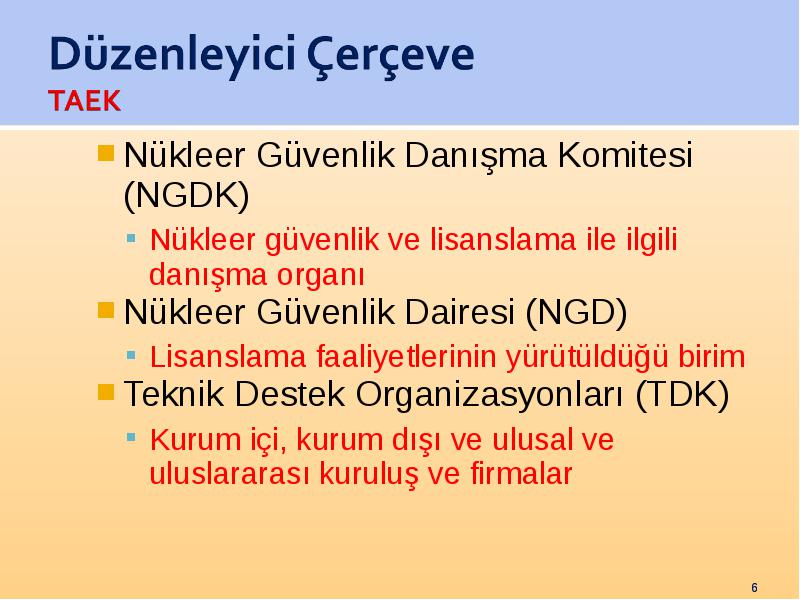 Düzenleyici Çerçeve
TAEK

Nükleer Güvenlik Danışma Komitesi (NGDK)

Nükleer güvenlik ve lisanslama ile ilgili danışma organı

Nükleer Güvenlik Dairesi (NGD)

Lisanslama faaliyetlerinin yürütüldüğü birim

Teknik Destek Organizasyonları (TDK)

Kurum içi, kurum dışı ve ulusal ve uluslararası kuruluş ve firmalar

6